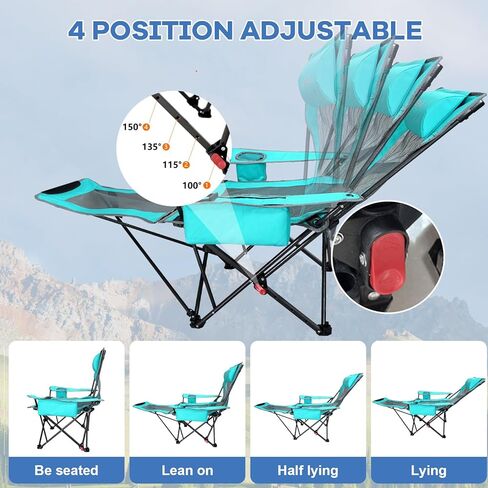 4 POSITION ADJUSTABLE

150° 4
135° 3
115° 2
100° 1

Be seated
Lean on
Half lying
Lying